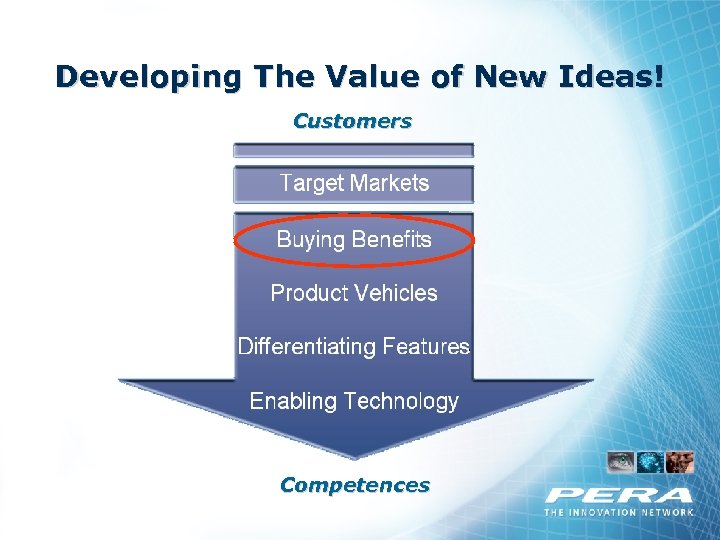 Developing The Value of New Ideas!

Customers

Target Markets

Buying Benefits

Product Vehicles

Differentiating Features

Enabling Technology

Competences

PERA
THE INNOVATION NETWORK